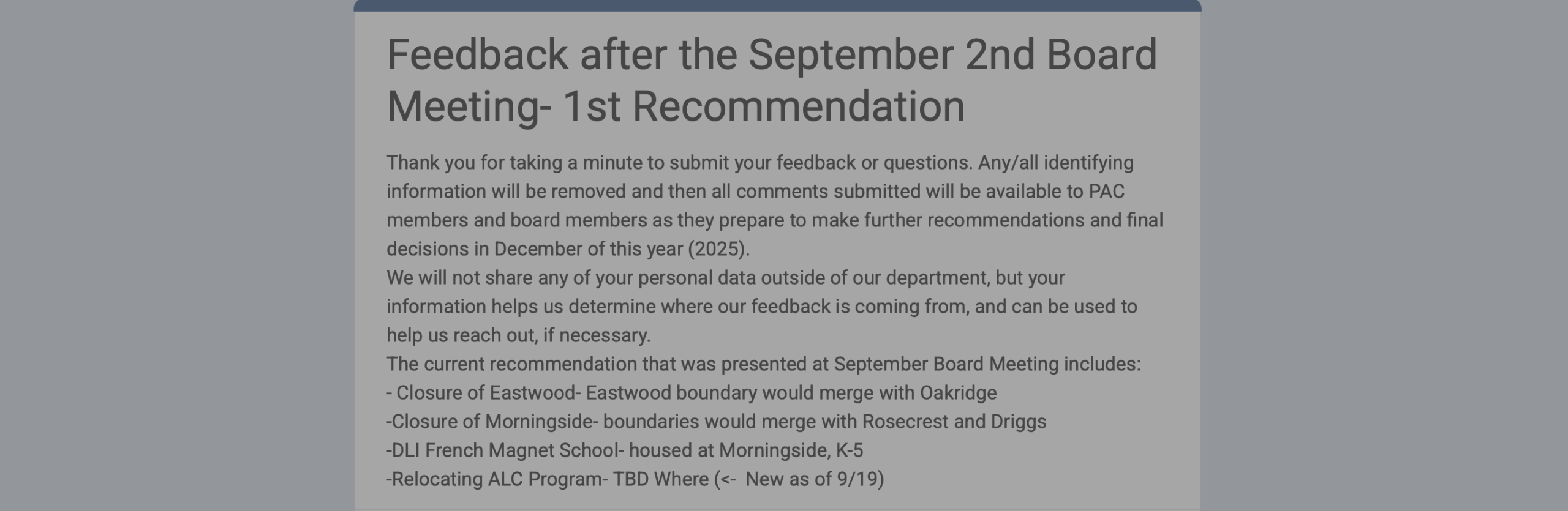 Feedback after the September 2nd Board Meeting- 1st Recommendation

Thank you for taking a minute to submit your feedback or questions. Any/all identifying information will be removed and then all comments submitted will be available to PAC members and board members as they prepare to make further recommendations and final decisions in December of this year (2025).
We will not share any of your personal data outside of our department, but your information helps us determine where our feedback is coming from, and can be used to help us reach out, if necessary.
The current recommendation that was presented at September Board Meeting includes:
- Closure of Eastwood- Eastwood boundary would merge with Oakridge
-Closure of Morningside- boundaries would merge with Rosecrest and Driggs
-DLI French Magnet School- housed at Morningside, K-5
-Relocating ALC Program- TBD Where (<- New as of 9/19)